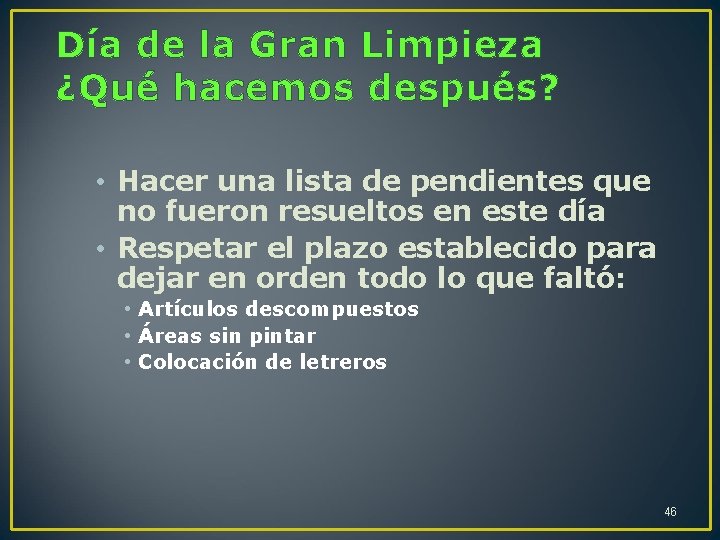 Día de la Gran Limpieza
¿Qué hacemos después?

• Hacer una lista de pendientes que no fueron resueltos en este día
• Respetar el plazo establecido para dejar en orden todo lo que faltó:
  • Artículos descompuestos
  • Áreas sin pintar
  • Colocación de letreros

46